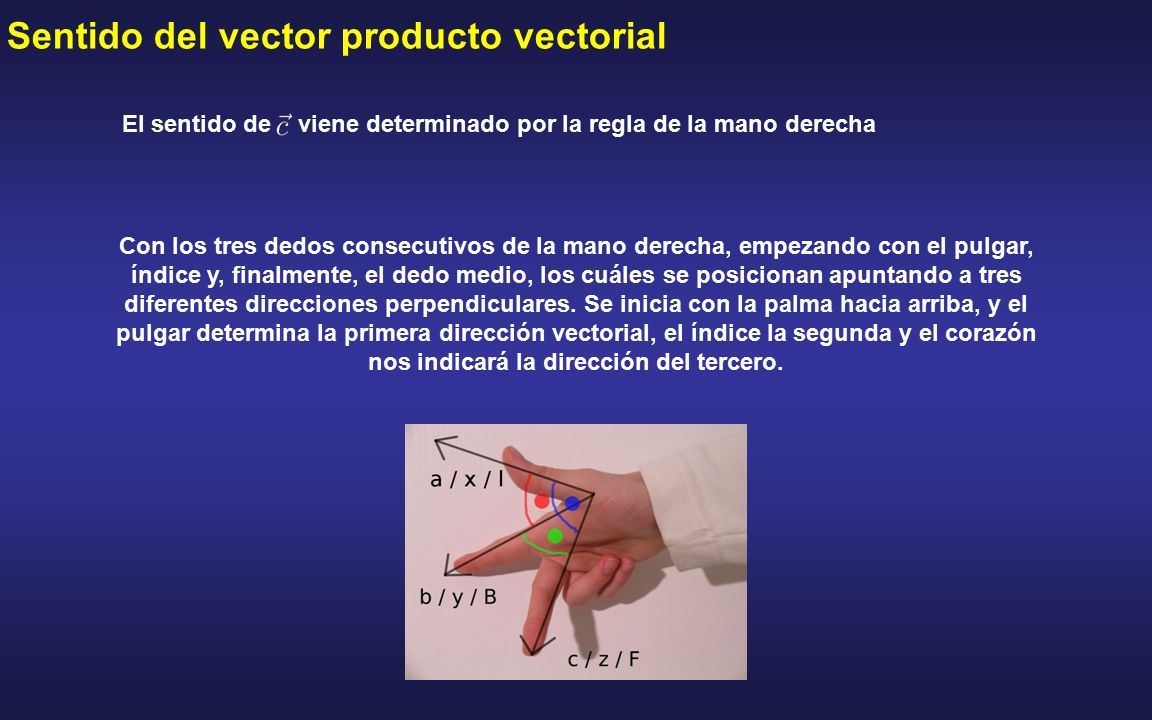 Sentido del vector producto vectorial

El sentido de $\vec{c}$ viene determinado por la regla de la mano derecha

Con los tres dedos consecutivos de la mano derecha, empezando con el pulgar, índice y, finalmente, el dedo medio, los cuáles se posicionan apuntando a tres diferentes direcciones perpendiculares. Se inicia con la palma hacia arriba, y el pulgar determina la primera dirección vectorial, el índice la segunda y el corazón nos indicará la dirección del tercero.

a / x / I

b / y / B

c / z / F